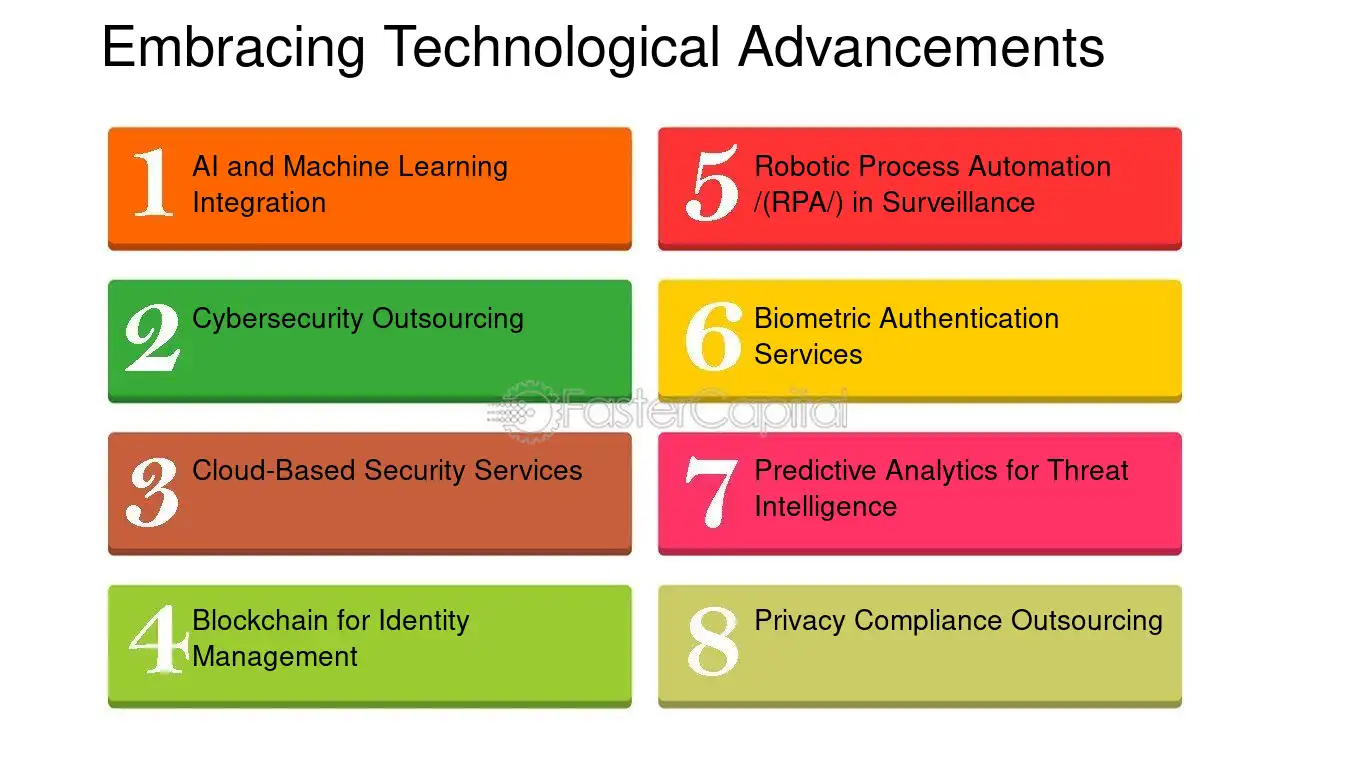 Embracing Technological Advancements

1 AI and Machine Learning Integration

2 Cybersecurity Outsourcing

3 Cloud-Based Security Services

4 Blockchain for Identity Management

5 Robotic Process Automation /(RPA/) in Surveillance

6 Biometric Authentication Services

7 Predictive Analytics for Threat Intelligence

8 Privacy Compliance Outsourcing

FasterCapital